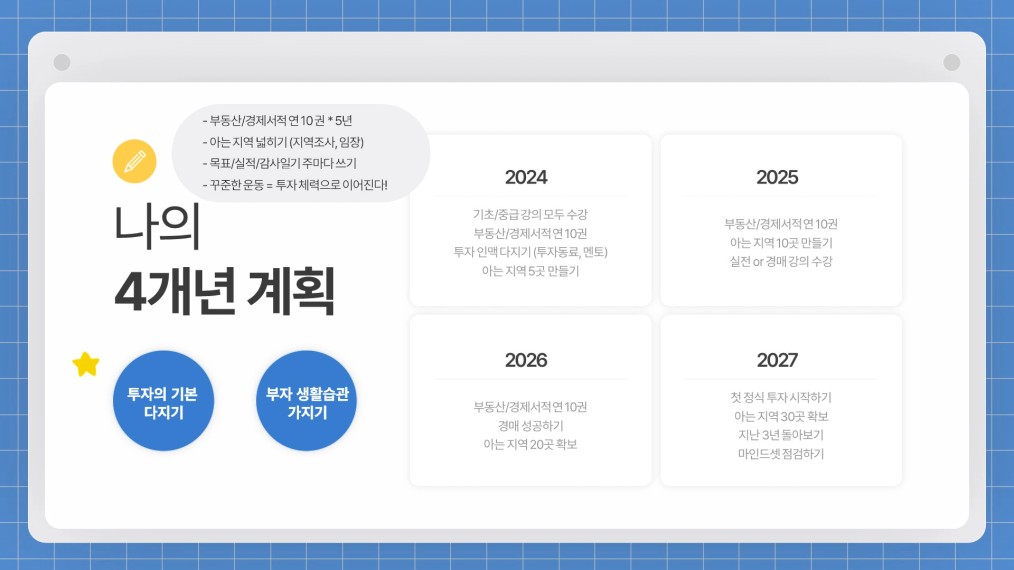 - 부동산/경제서적 연 10권 * 5년
- 아는 지역 넓히기 (지역조사, 임장)
- 목표/실적/감사일기 주마다 쓰기
- 꾸준한 운동 = 투자 체력으로 이어진다!

나의
4개년 계획

투자의 기본 다지기

부자 생활습관 가지기

2024

기초/중급 강의 모두 수강
부동산/경제서적 연 10권
투자 인맥 다지기 (투자동료, 멘토)
아는 지역 5곳 만들기

2025

부동산/경제서적 연 10권
아는 지역 10곳 만들기
실전 or 경매 강의 수강

2026

부동산/경제서적 연 10권
경매 성공하기
아는 지역 20곳 확보

2027

첫 정식 투자 시작하기
아는 지역 30곳 확보
지난 3년 돌아보기
마인드셋 점검하기